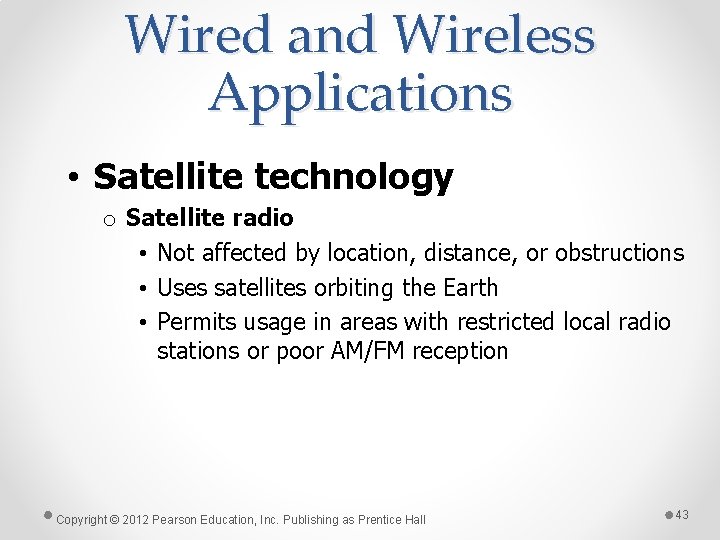 Wired and Wireless Applications

• Satellite technology
 o Satellite radio
  • Not affected by location, distance, or obstructions
  • Uses satellites orbiting the Earth
  • Permits usage in areas with restricted local radio stations or poor AM/FM reception

Copyright © 2012 Pearson Education, Inc. Publishing as Prentice Hall

43